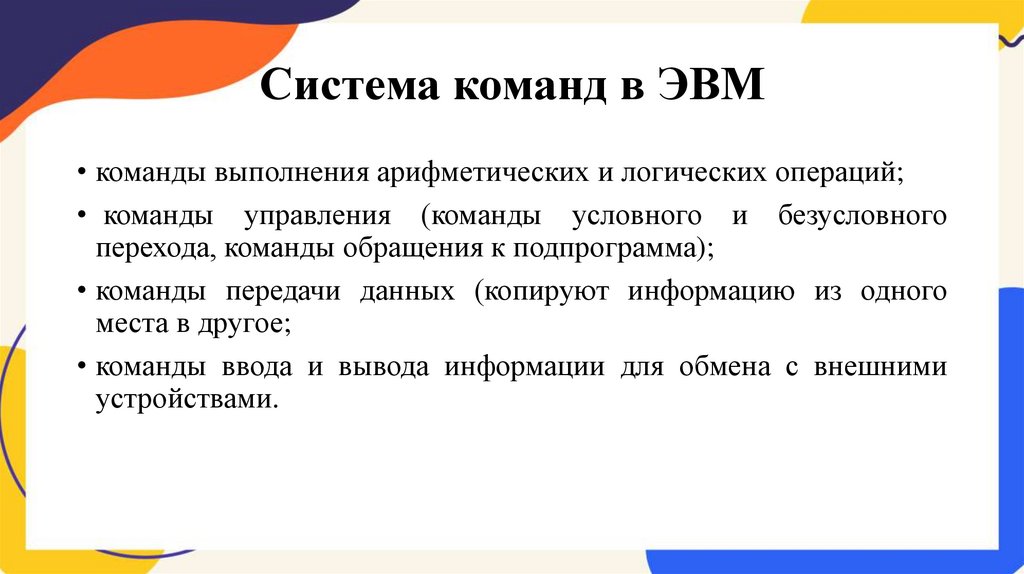 Система команд в ЭВМ

• команды выполнения арифметических и логических операций;

• команды управления (команды условного и безусловного перехода, команды обращения к подпрограмма);

• команды передачи данных (копируют информацию из одного места в другое;

• команды ввода и вывода информации для обмена с внешними устройствами.